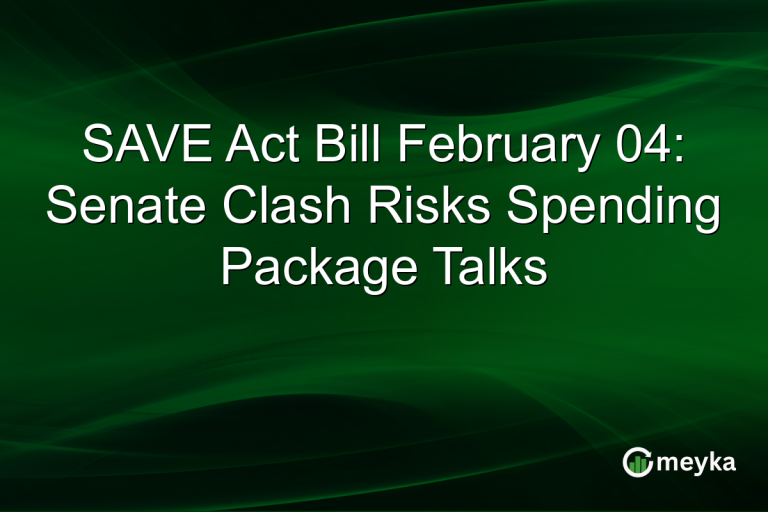 SAVE Act Bill February 04: Senate Clash Risks Spending Package Talks

meyka